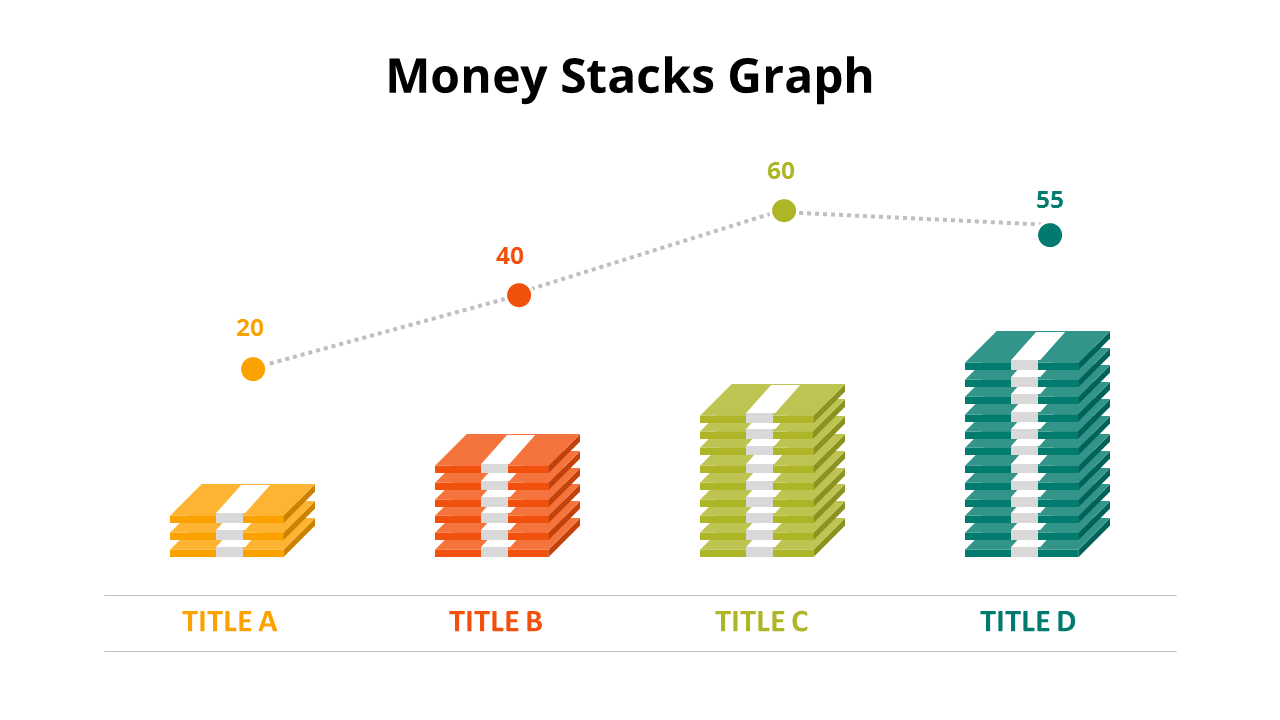 Money Stacks Graph

20

40

60

55

TITLE A

TITLE B

TITLE C

TITLE D